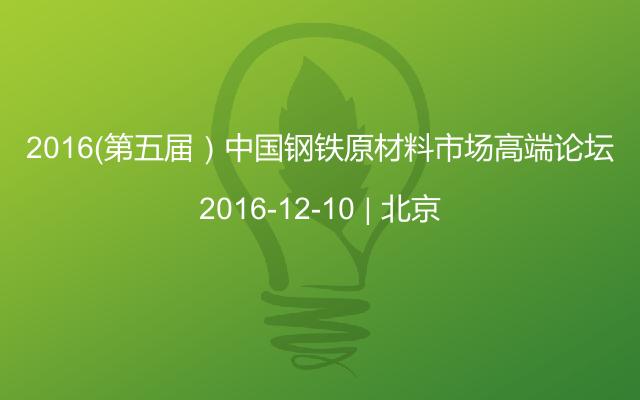 2016(第五届）中国钢铁原材料市场高端论坛

2016-12-10 | 北京